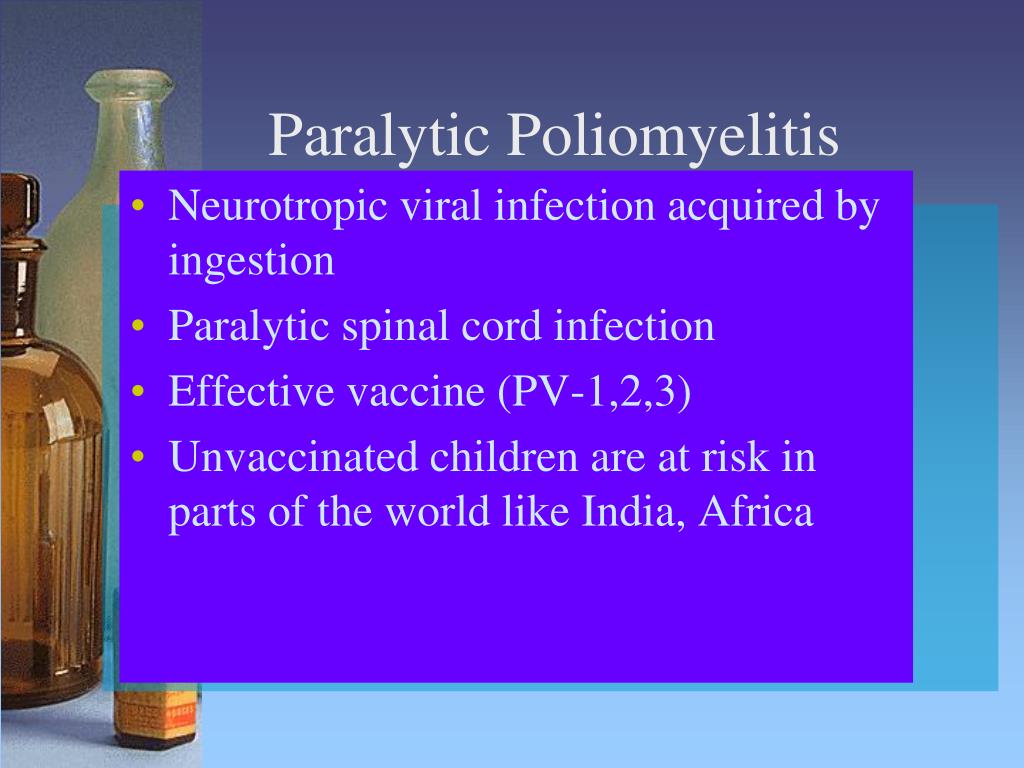 Paralytic Poliomyelitis

• Neurotropic viral infection acquired by ingestion
• Paralytic spinal cord infection
• Effective vaccine (PV-1,2,3)
• Unvaccinated children are at risk in parts of the world like India, Africa